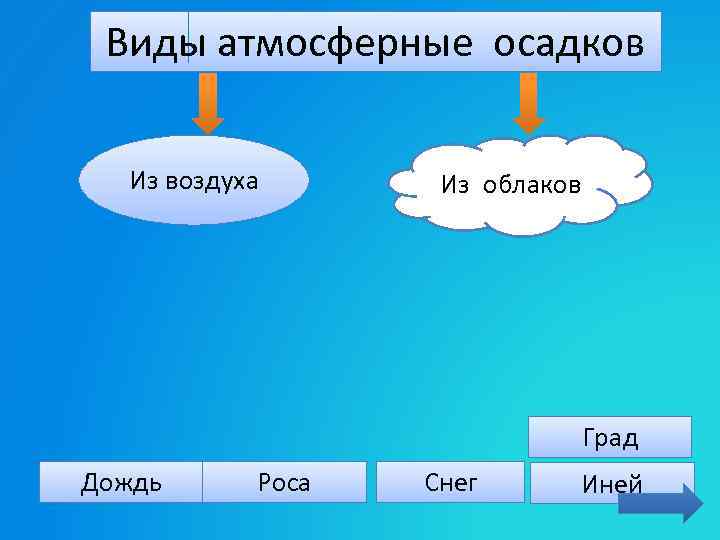 Виды атмосферные осадков

Из воздуха

Из облаков

Град

Дождь

Роса

Снег

Иней